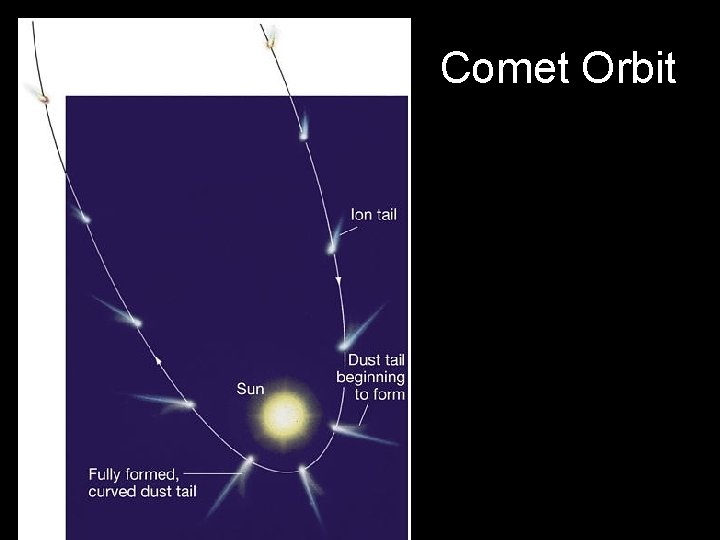 Comet Orbit

Ion tail

Dust tail beginning to form

Sun

Fully formed, curved dust tail